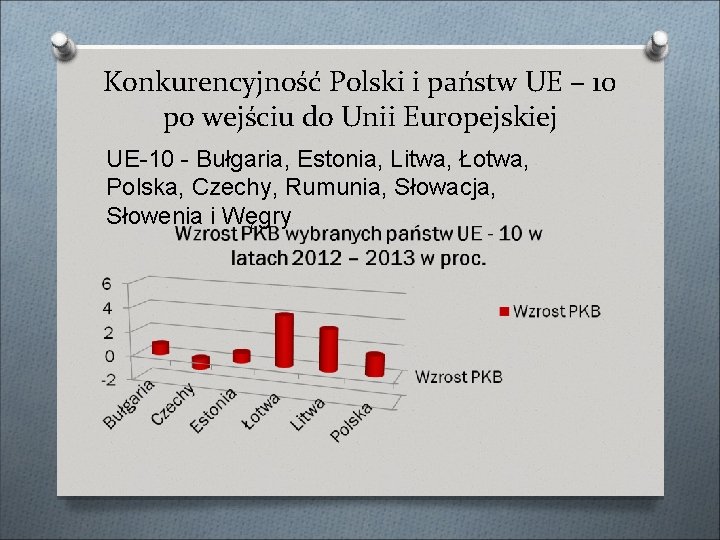 Konkurencyjność Polski i państw UE – 10 po wejściu do Unii Europejskiej

UE-10 - Bułgaria, Estonia, Litwa, Łotwa, Polska, Czechy, Rumunia, Słowacja, Słowenia i Węgry

Wzrost PKB wybranych państw UE - 10 w latach 2012 – 2013 w proc.

6
4
2
0
-2

Bułgaria
Czechy
Estonia
Łotwa
Litwa
Polska

Wzrost PKB

Wzrost PKB